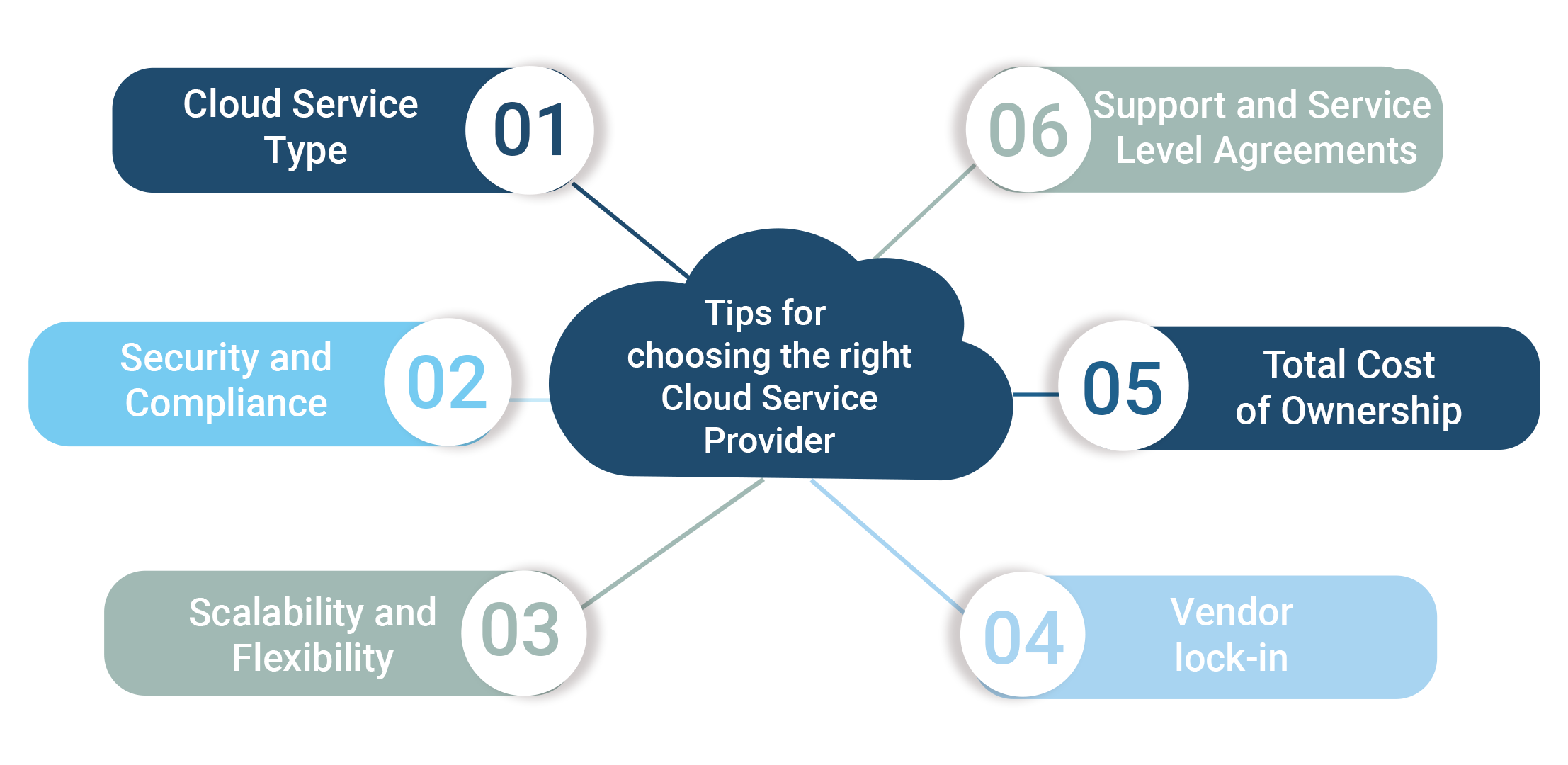 Tips for choosing the right Cloud Service Provider

Cloud Service Type
01

Security and Compliance
02

Scalability and Flexibility
03

04
Vendor lock-in

05
Total Cost of Ownership

06
Support and Service Level Agreements